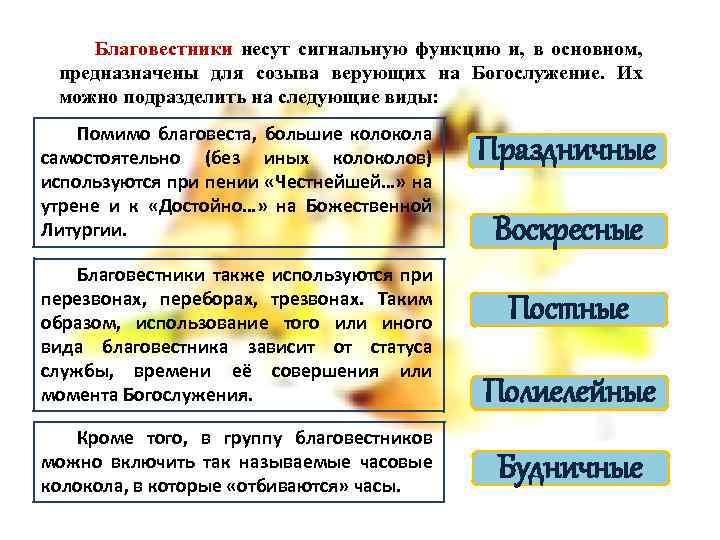 Благовестники несут сигнальную функцию и, в основном, предназначены для созыва верующих на Богослужение. Их можно подразделить на следующие виды:

Помимо благовеста, большие колокола самостоятельно (без иных колоколов) используются при пении «Честнейшей…» на утрене и к «Достойно…» на Божественной Литургии.

Благовестники также используются при перезвонах, переборах, трезвонах. Таким образом, использование того или иного вида благовестника зависит от статуса службы, времени её совершения или момента Богослужения.

Кроме того, в группу благовестников можно включить так называемые часовые колокола, в которые «отбиваются» часы.

Праздничные

Воскресные

Постные

Полиелейные

Будничные